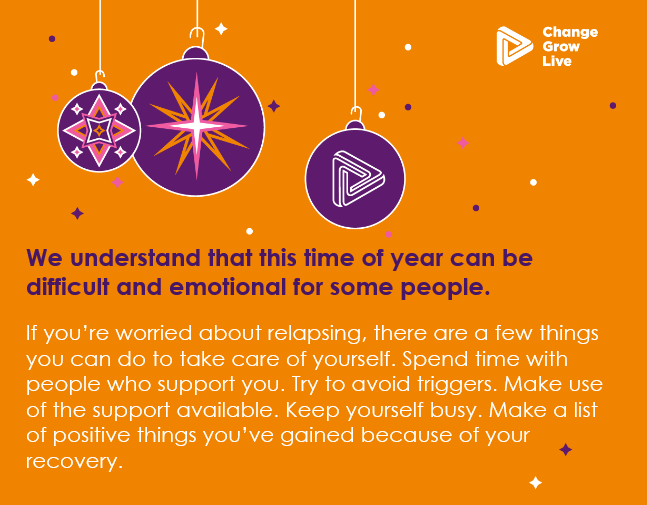 Change
Grow
Live

We understand that this time of year can be difficult and emotional for some people.

If you're worried about relapsing, there are a few things you can do to take care of yourself. Spend time with people who support you. Try to avoid triggers. Make use of the support available. Keep yourself busy. Make a list of positive things you've gained because of your recovery.